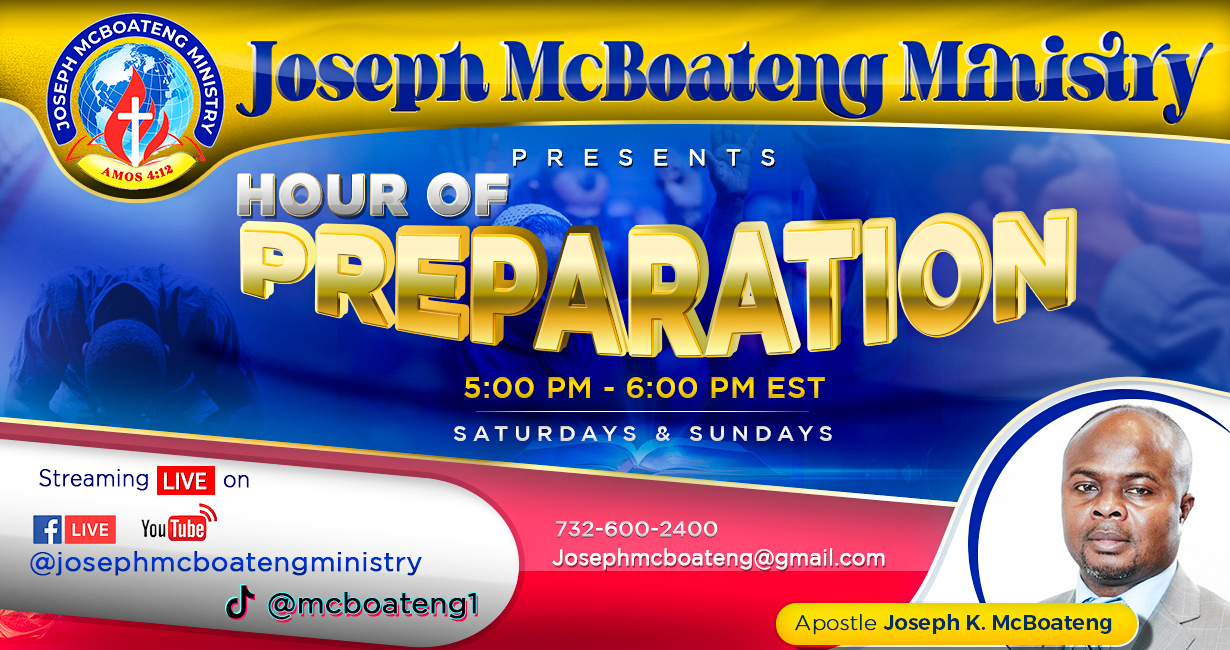 JOSEPH MCBOATENG MINISTRY
AMOS 4:12

Joseph McBoateng Ministry

PRESENTS

HOUR OF
PREPARATION

5:00 PM - 6:00 PM EST
SATURDAYS & SUNDAYS

Streaming LIVE on

LIVE YouTube
@josephmcboatengministry

@mcboateng1

732-600-2400
Josephmcboateng@gmail.com

Apostle Joseph K. McBoateng